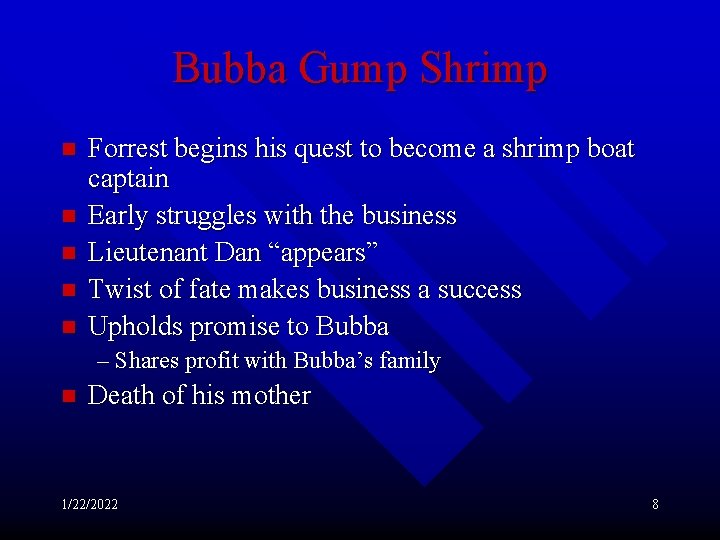 Bubba Gump Shrimp

- Forrest begins his quest to become a shrimp boat captain
- Early struggles with the business
- Lieutenant Dan “appears”
- Twist of fate makes business a success
- Upholds promise to Bubba
  – Shares profit with Bubba’s family
- Death of his mother

1/22/2022

8